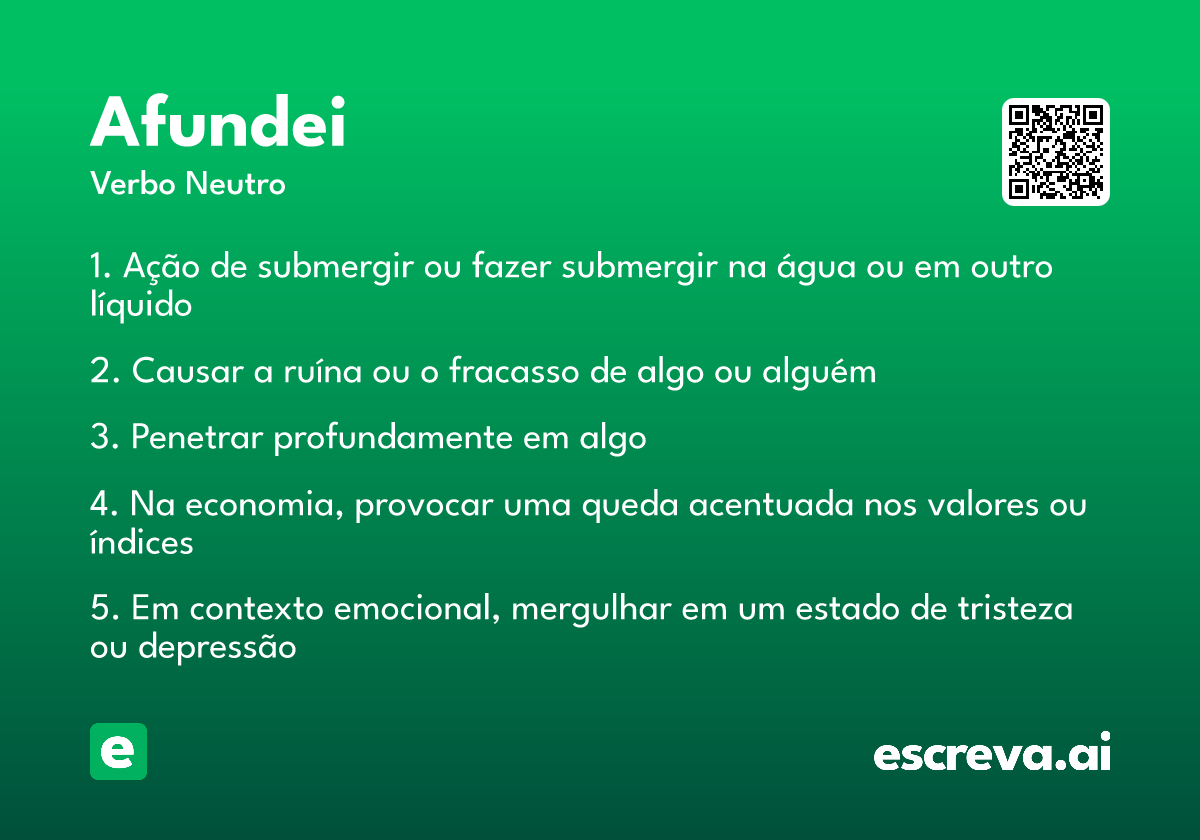 Afundei

Verbo Neutro

1. Ação de submergir ou fazer submergir na água ou em outro líquido

2. Causar a ruína ou o fracasso de algo ou alguém

3. Penetrar profundamente em algo

4. Na economia, provocar uma queda acentuada nos valores ou índices

5. Em contexto emocional, mergulhar em um estado de tristeza ou depressão

e

escreva.ai